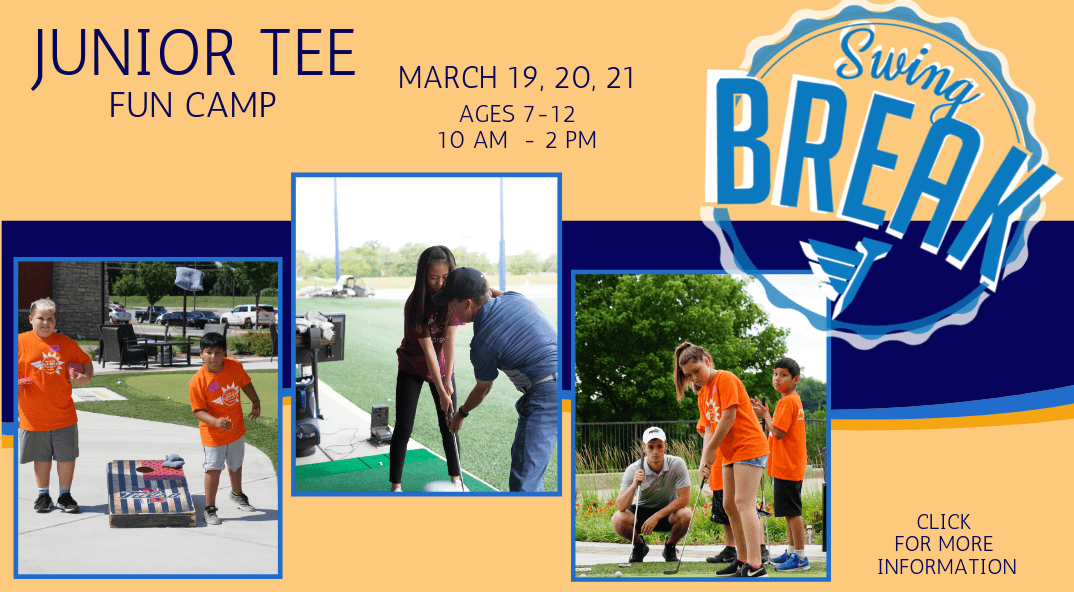 JUNIOR TEE
FUN CAMP

MARCH 19, 20, 21
AGES 7-12
10 AM - 2 PM

Swing
BREAK

CLICK
FOR MORE
INFORMATION